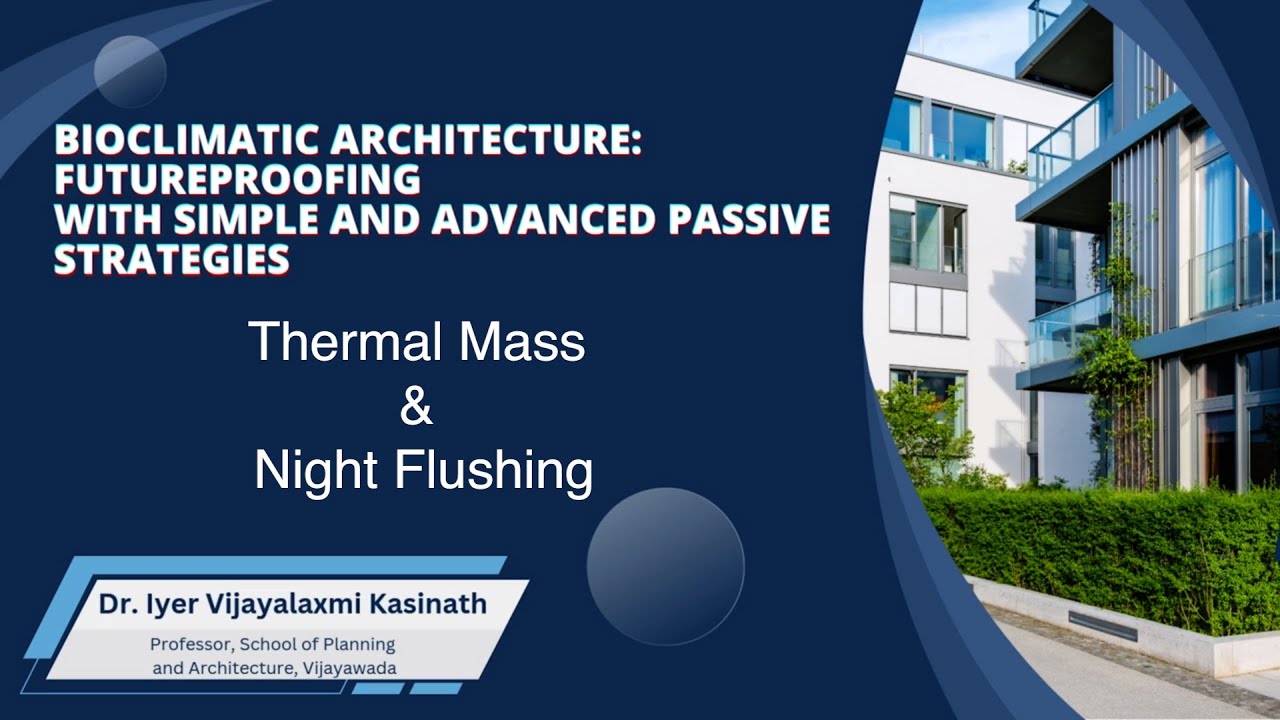 BIOCLIMATIC ARCHITECTURE: FUTUREPROOFING WITH SIMPLE AND ADVANCED PASSIVE STRATEGIES

Thermal Mass
&
Night Flushing

Dr. Iyer Vijayalaxmi Kasinath

Professor, School of Planning and Architecture, Vijayawada